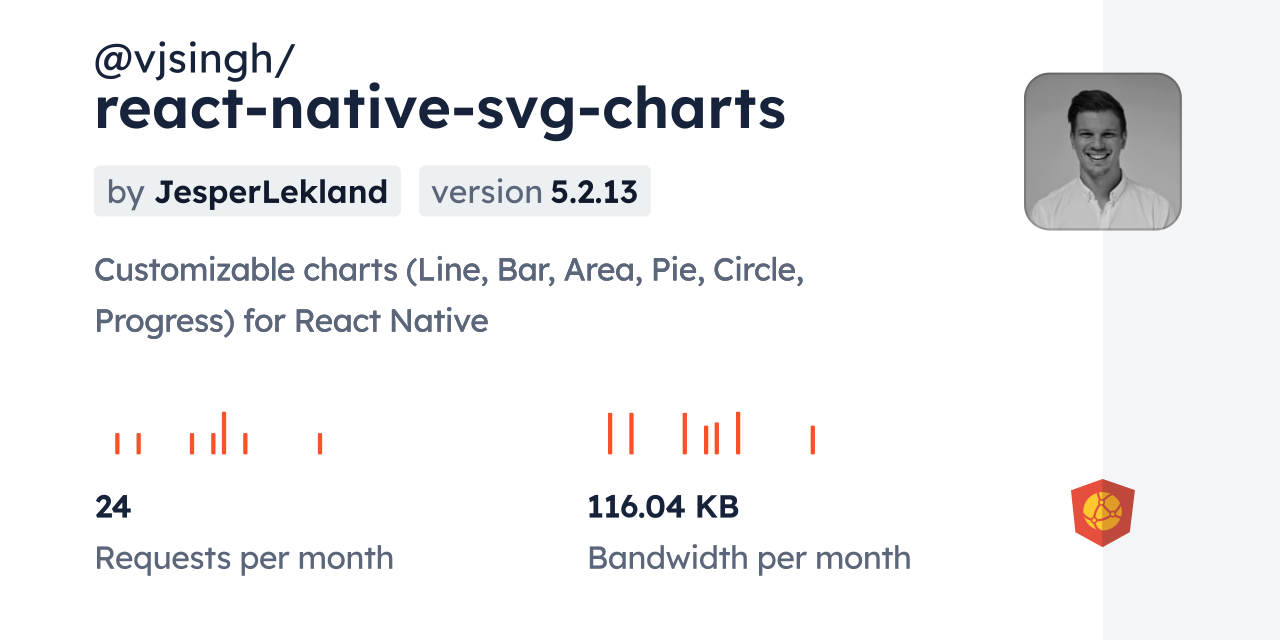 @vjsingh/
react-native-svg-charts

by JesperLekland

version 5.2.13

Customizable charts (Line, Bar, Area, Pie, Circle, Progress) for React Native

24
Requests per month

116.04 KB
Bandwidth per month